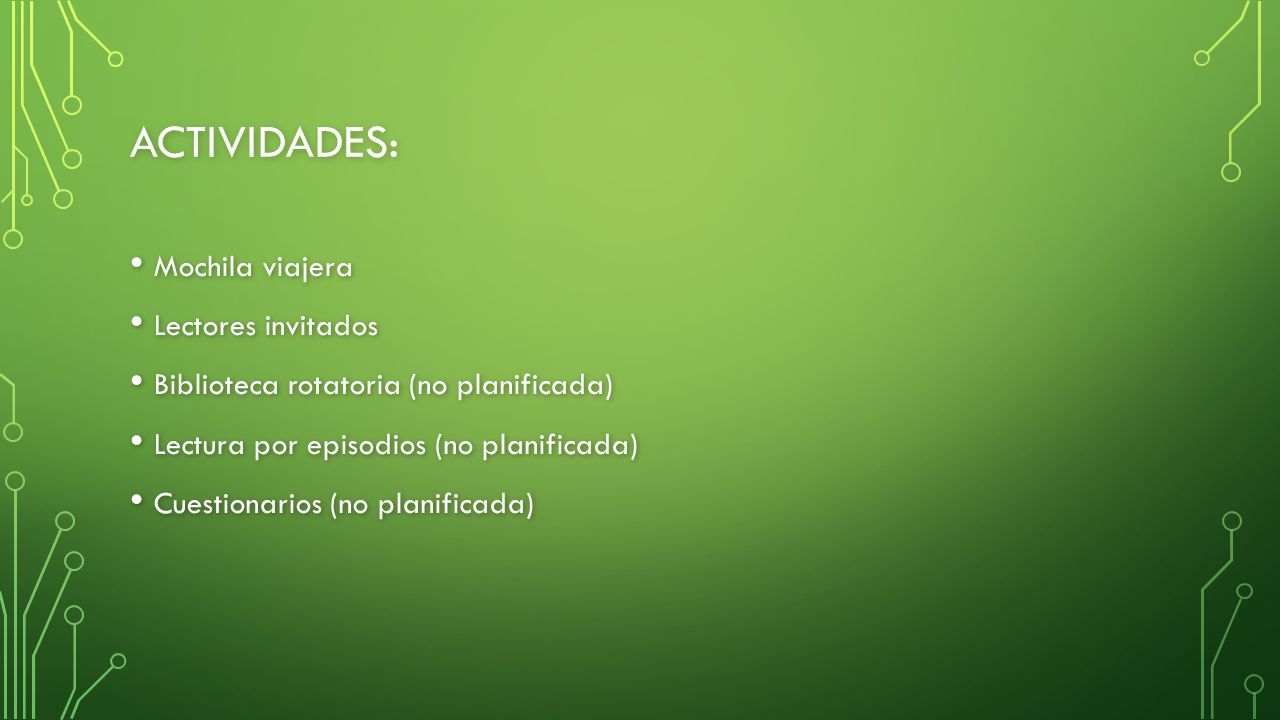 ACTIVIDADES:

• Mochila viajera
• Lectores invitados
• Biblioteca rotatoria (no planificada)
• Lectura por episodios (no planificada)
• Cuestionarios (no planificada)